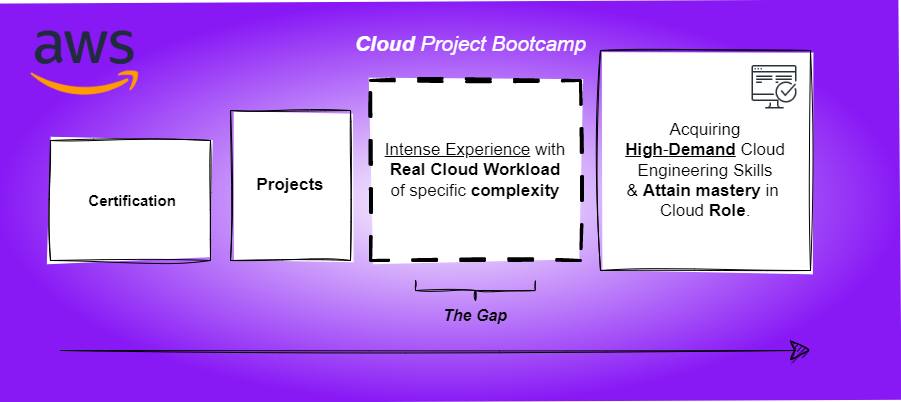 aws

Cloud Project Bootcamp

Certification

Projects

Intense Experience with Real Cloud Workload of specific complexity

The Gap

Acquiring High-Demand Cloud Engineering Skills & Attain mastery in Cloud Role.